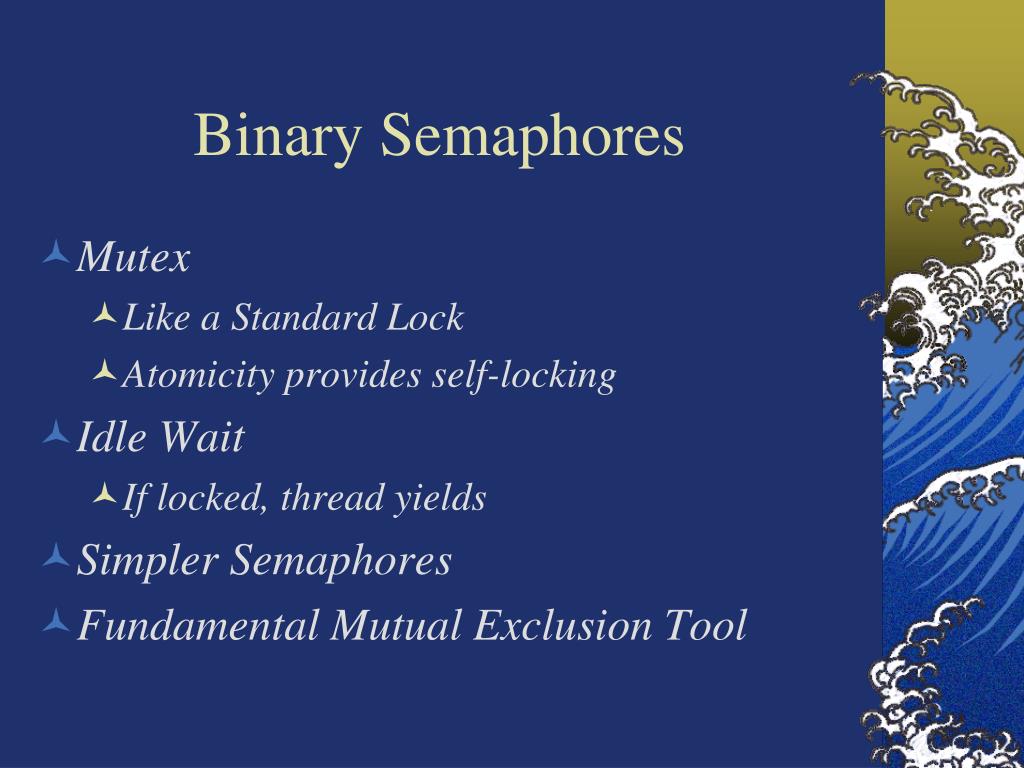 Binary Semaphores

Mutex

Like a Standard Lock

Atomicity provides self-locking

Idle Wait

If locked, thread yields

Simpler Semaphores

Fundamental Mutual Exclusion Tool